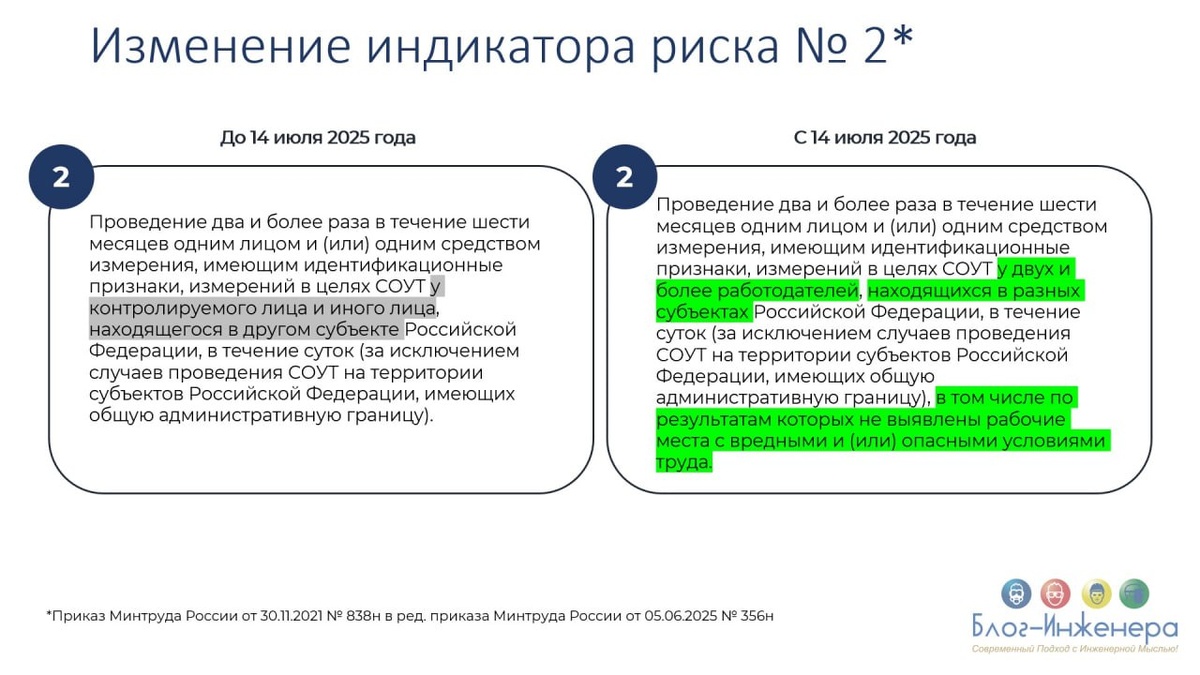 Изменение индикатора риска № 2*

До 14 июля 2025 года

2

Проведение два и более раза в течение шести месяцев одним лицом и (или) одним средством измерения, имеющим идентификационные признаки, измерений в целях СОУТ у контролируемого лица и иного лица, находящегося в другом субъекте Российской Федерации, в течение суток (за исключением случаев проведения СОУТ на территории субъектов Российской Федерации, имеющих общую административную границу).

С 14 июля 2025 года

2

Проведение два и более раза в течение шести месяцев одним лицом и (или) одним средством измерения, имеющим идентификационные признаки, измерений в целях СОУТ у двух и более работодателей, находящихся в разных субъектах Российской Федерации, в течение суток (за исключением случаев проведения СОУТ на территории субъектов Российской Федерации, имеющих общую административную границу), в том числе по результатам которых не выявлены рабочие места с вредными и (или) опасными условиями труда.

*Приказ Минтруда России от 30.11.2021 № 838н в ред. приказа Минтруда России от 05.06.2025 № 356н

Блог-Инженера
Современный Подход с Инженерной Мыслью!